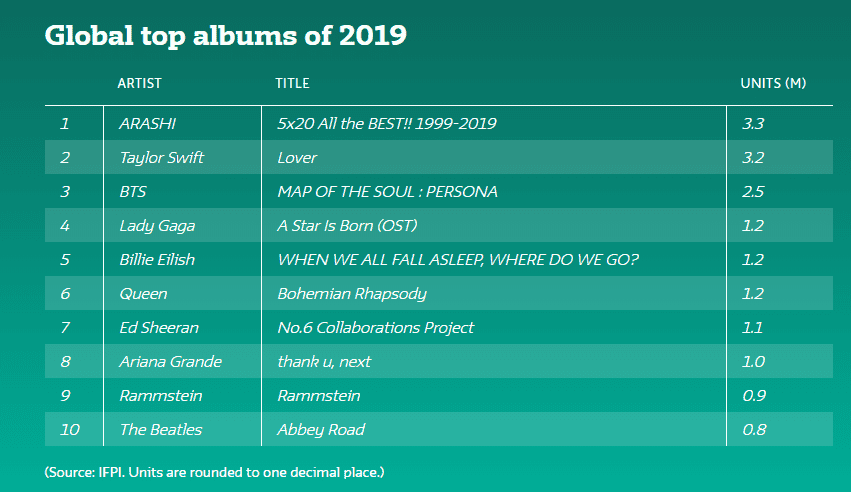 Global top albums of 2019

| | ARTIST | TITLE | UNITS (M) |
|---|---|---|---|
| 1 | ARASHI | 5x20 All the BEST!! 1999-2019 | 3.3 |
| 2 | Taylor Swift | Lover | 3.2 |
| 3 | BTS | MAP OF THE SOUL : PERSONA | 2.5 |
| 4 | Lady Gaga | A Star Is Born (OST) | 1.2 |
| 5 | Billie Eilish | WHEN WE ALL FALL ASLEEP, WHERE DO WE GO? | 1.2 |
| 6 | Queen | Bohemian Rhapsody | 1.2 |
| 7 | Ed Sheeran | No.6 Collaborations Project | 1.1 |
| 8 | Ariana Grande | thank u, next | 1.0 |
| 9 | Rammstein | Rammstein | 0.9 |
| 10 | The Beatles | Abbey Road | 0.8 |

(Source: IFPI. Units are rounded to one decimal place.)